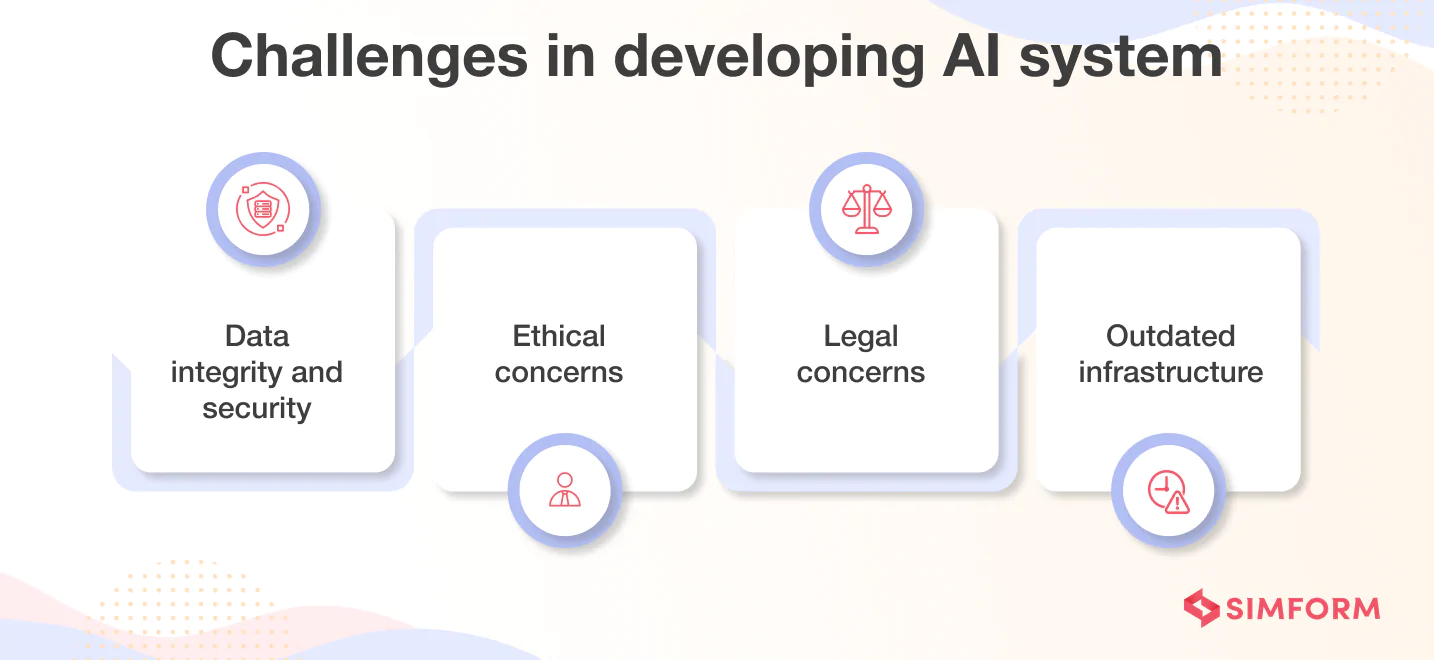 Challenges in developing AI system

Data integrity and security

Ethical concerns

Legal concerns

Outdated infrastructure

SIMFORM